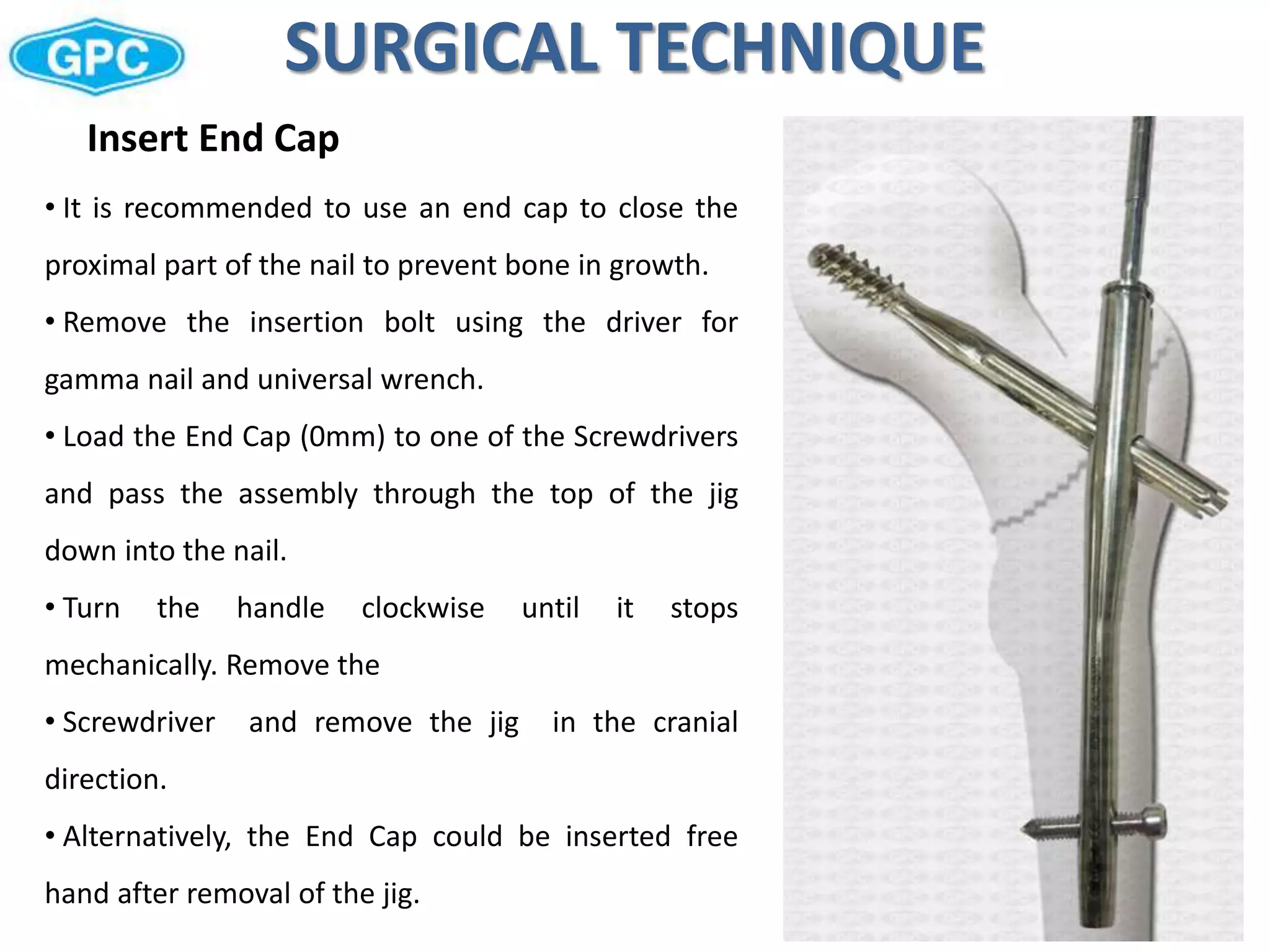 GPC

SURGICAL TECHNIQUE

Insert End Cap

• It is recommended to use an end cap to close the proximal part of the nail to prevent bone in growth.

• Remove the insertion bolt using the driver for gamma nail and universal wrench.

• Load the End Cap (0mm) to one of the Screwdrivers and pass the assembly through the top of the jig down into the nail.

• Turn the handle clockwise until it stops mechanically. Remove the

• Screwdriver and remove the jig in the cranial direction.

• Alternatively, the End Cap could be inserted free hand after removal of the jig.